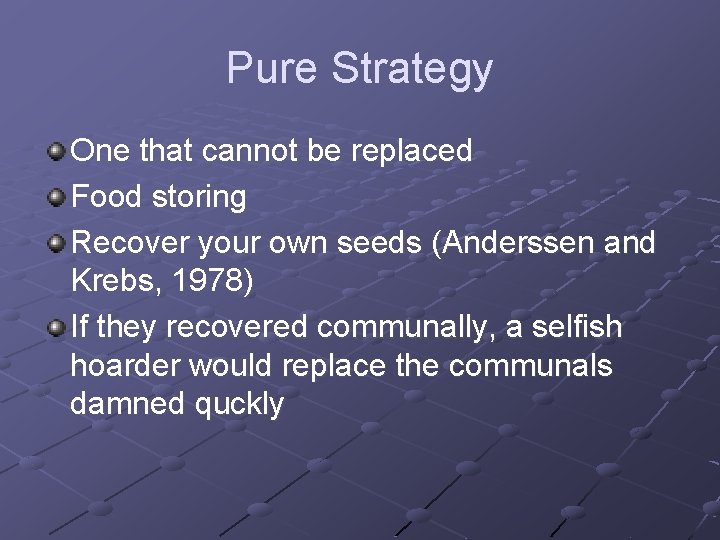 Pure Strategy

One that cannot be replaced

Food storing

Recover your own seeds (Anderssen and Krebs, 1978)

If they recovered communally, a selfish hoarder would replace the communals damned quckly